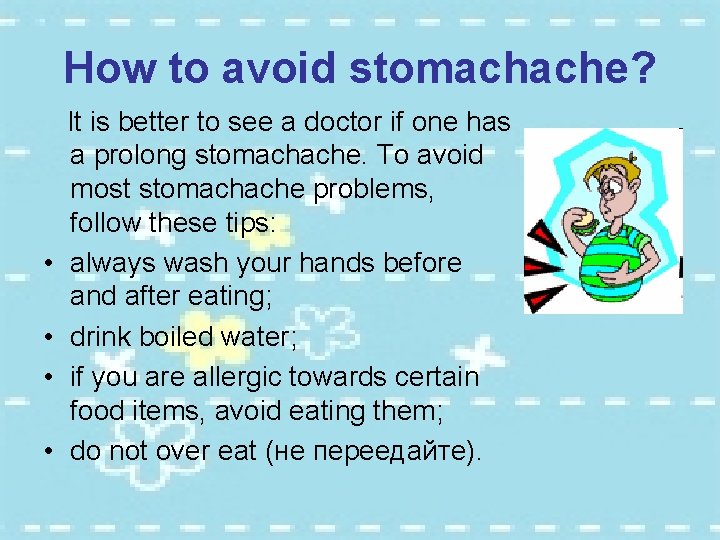 How to avoid stomachache?

It is better to see a doctor if one has a prolong stomachache. To avoid most stomachache problems, follow these tips:

• always wash your hands before and after eating;
• drink boiled water;
• if you are allergic towards certain food items, avoid eating them;
• do not over eat (не переедайте).